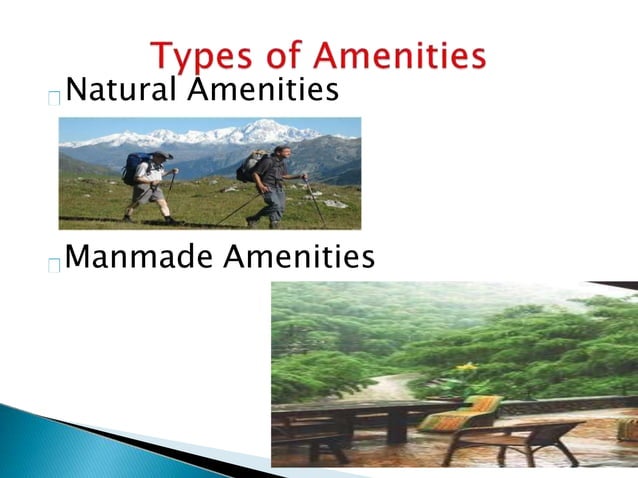 Types of Amenities

Natural Amenities

Manmade Amenities